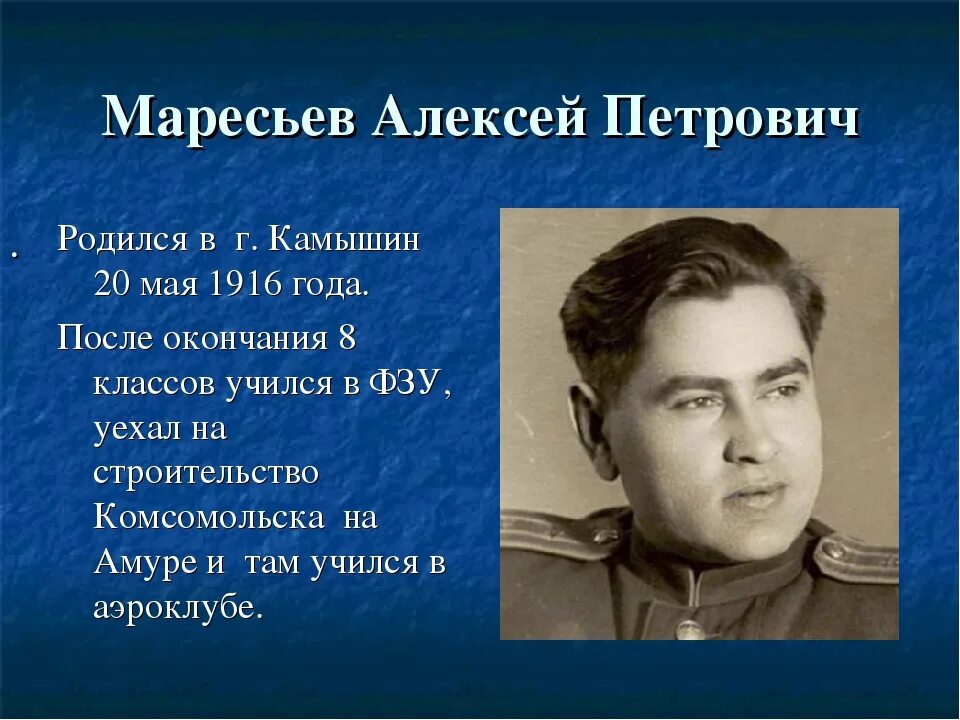 Маресьев Алексей Петрович

. Родился в г. Камышин 20 мая 1916 года.

После окончания 8 классов учился в ФЗУ, уехал на строительство Комсомольска на Амуре и там учился в аэроклубе.